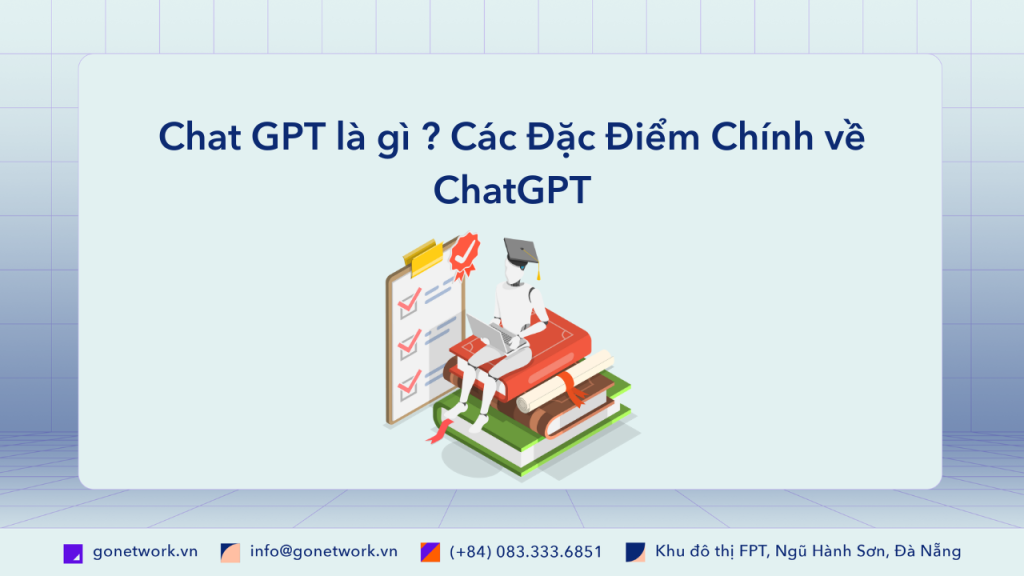 Chat GPT là gì ? Các Đặc Điểm Chính về ChatGPT

gonetwork.vn info@gonetwork.vn (+84) 083.333.6851 Khu đô thị FPT, Ngũ Hành Sơn, Đà Nẵng